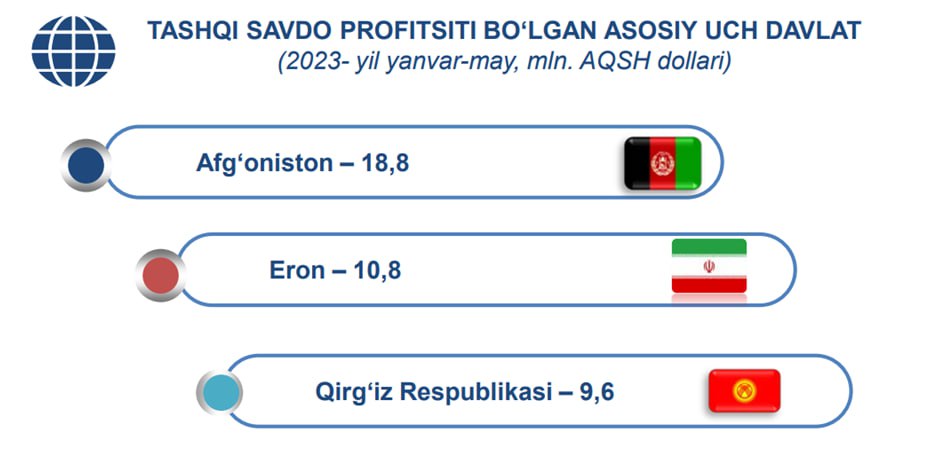 TASHQI SAVDO PROFITSITI BO‘LGAN ASOSIY UCH DAVLAT
(2023- yil yanvar-may, mln. AQSH dollari)

Afg‘oniston – 18,8

Eron – 10,8

Qirg‘iz Respublikasi – 9,6